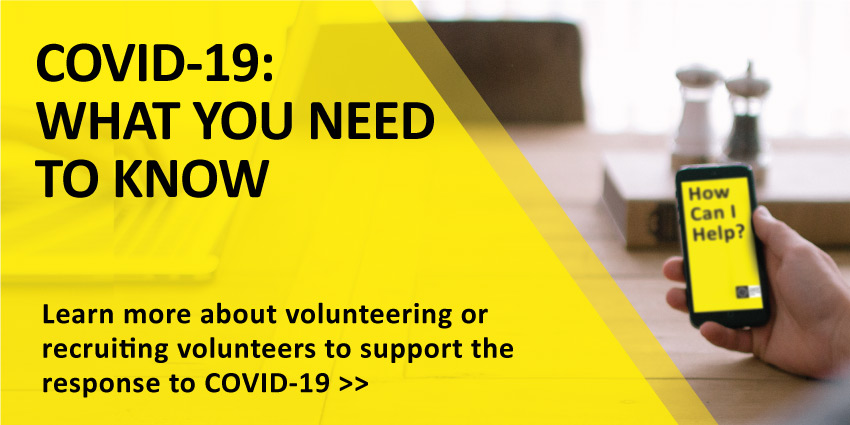 COVID-19:
WHAT YOU NEED
TO KNOW

Learn more about volunteering or recruiting volunteers to support the response to COVID-19 >>

How
Can I
Help?